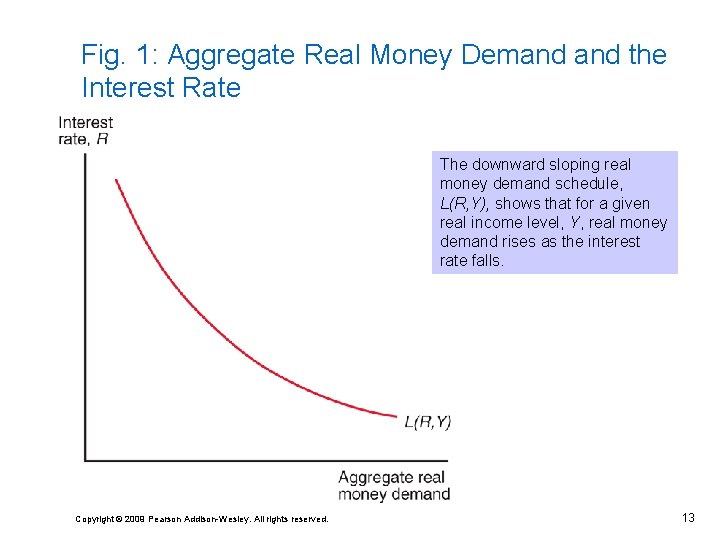 Fig. 1: Aggregate Real Money Demand and the Interest Rate

Interest rate, $R$

The downward sloping real money demand schedule, $L(R,Y)$, shows that for a given real income level, $Y$, real money demand rises as the interest rate falls.

$L(R,Y)$

Aggregate real money demand

Copyright © 2009 Pearson Addison-Wesley. All rights reserved.

13